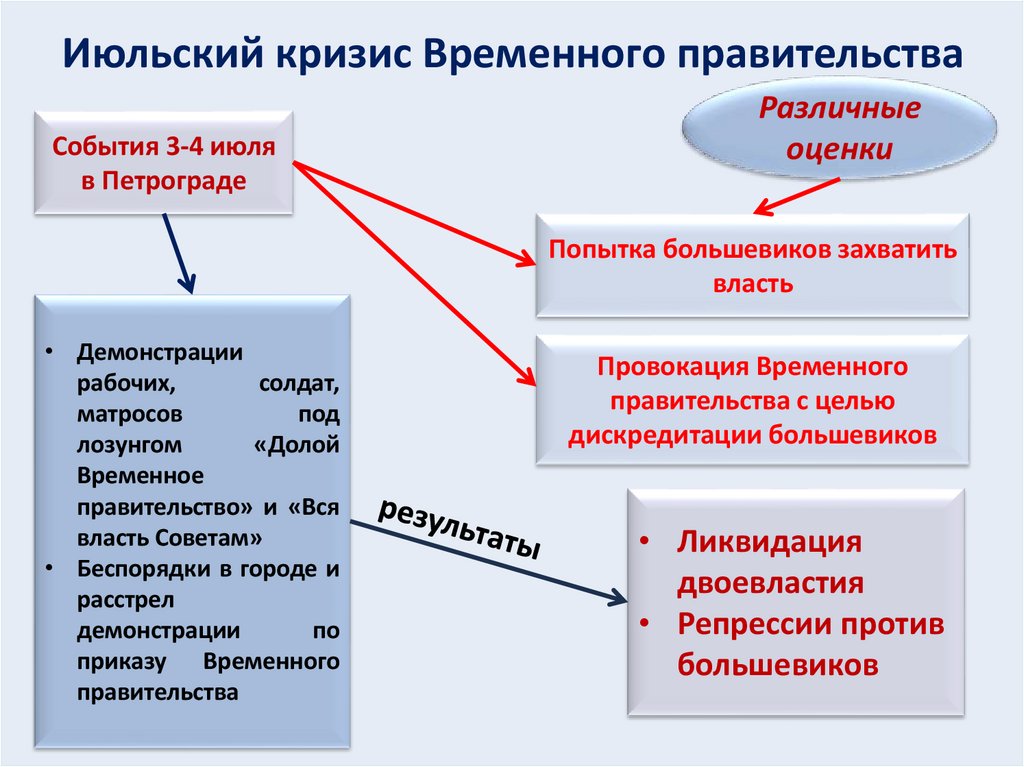 Июльский кризис Временного правительства

События 3-4 июля в Петрограде

Различные оценки

Попытка большевиков захватить власть

Провокация Временного правительства с целью дискредитации большевиков

• Демонстрации рабочих, солдат, матросов под лозунгом «Долой Временное правительство» и «Вся власть Советам»
• Беспорядки в городе и расстрел демонстрации по приказу Временного правительства

результаты

• Ликвидация двоевластия
• Репрессии против большевиков